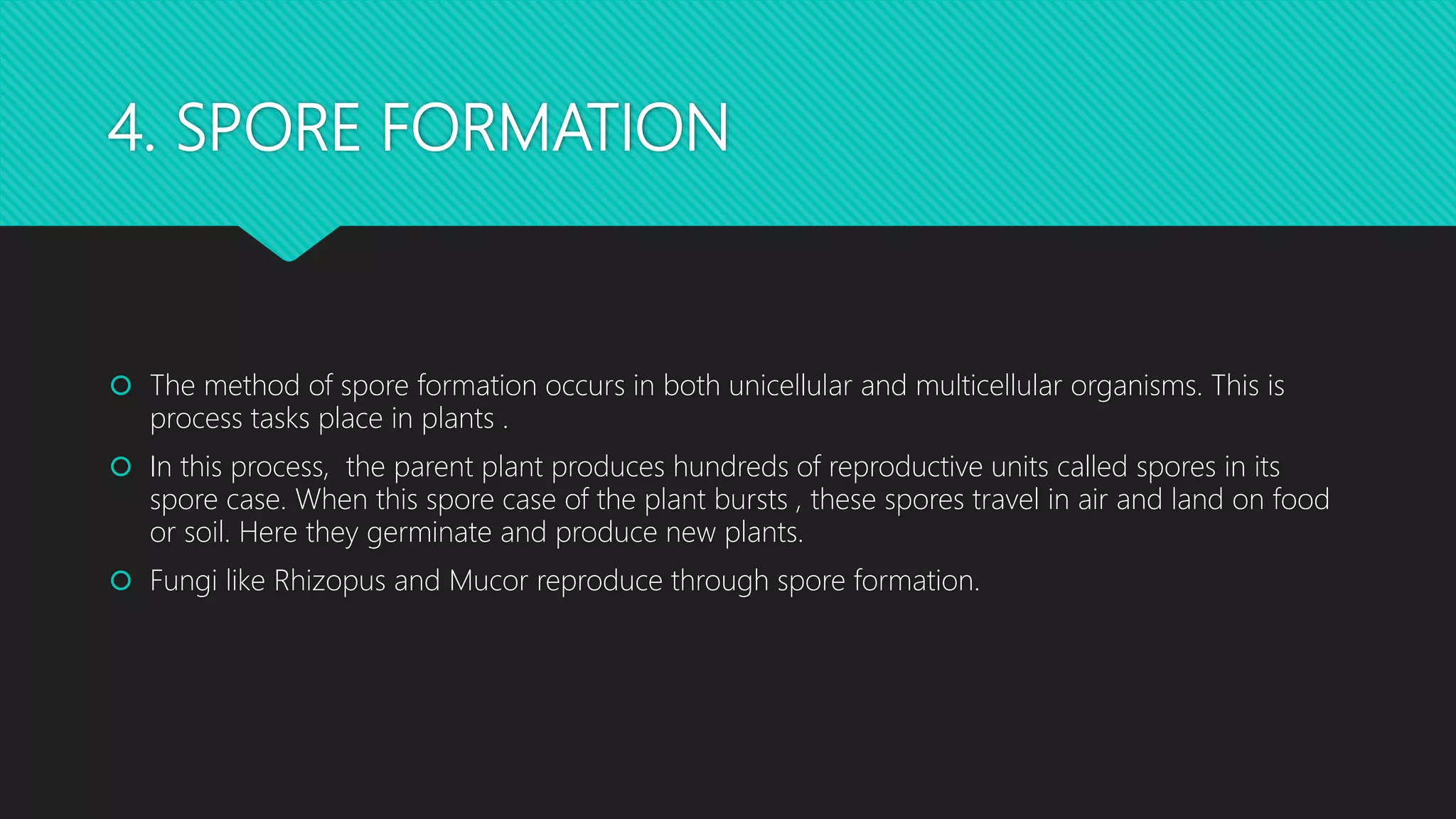 4. SPORE FORMATION

The method of spore formation occurs in both unicellular and multicellular organisms. This is process tasks place in plants .

In this process, the parent plant produces hundreds of reproductive units called spores in its spore case. When this spore case of the plant bursts , these spores travel in air and land on food or soil. Here they germinate and produce new plants.

Fungi like Rhizopus and Mucor reproduce through spore formation.